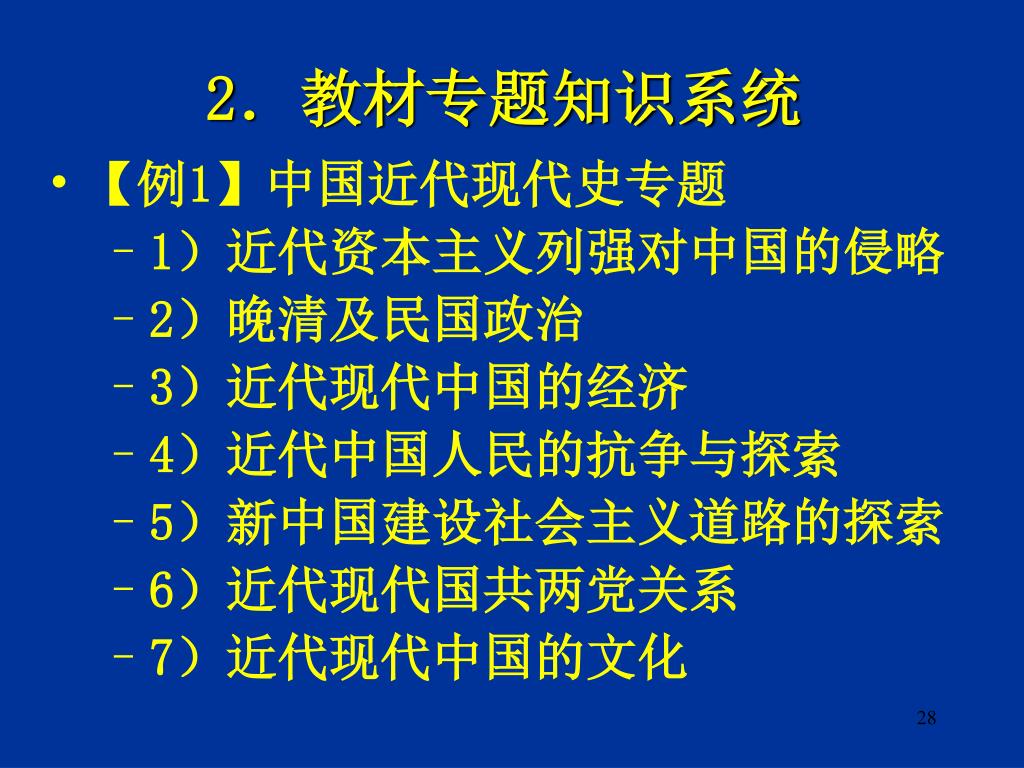 2. 教材专题知识系统

• 【例1】中国近代现代史专题
– 1）近代资本主义列强对中国的侵略
– 2）晚清及民国政治
– 3）近代现代中国的经济
– 4）近代中国人民的抗争与探索
– 5）新中国建设社会主义道路的探索
– 6）近代现代国共两党关系
– 7）近代现代中国的文化

28